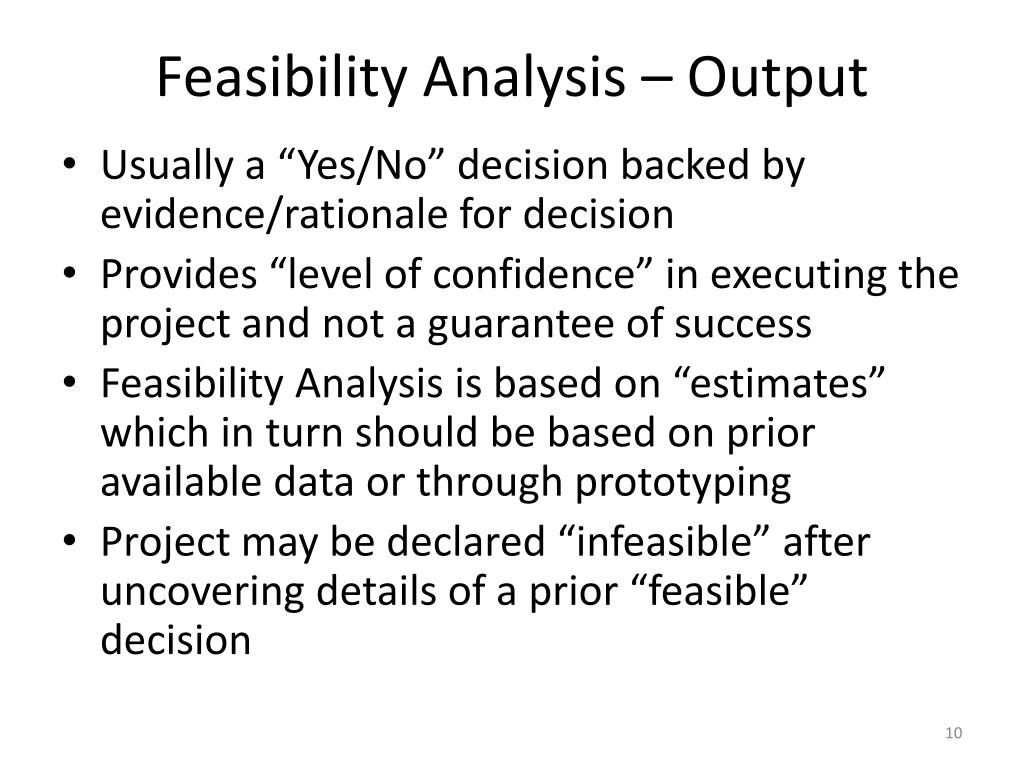 Feasibility Analysis – Output

• Usually a “Yes/No” decision backed by evidence/rationale for decision
• Provides “level of confidence” in executing the project and not a guarantee of success
• Feasibility Analysis is based on “estimates” which in turn should be based on prior available data or through prototyping
• Project may be declared “infeasible” after uncovering details of a prior “feasible” decision

10